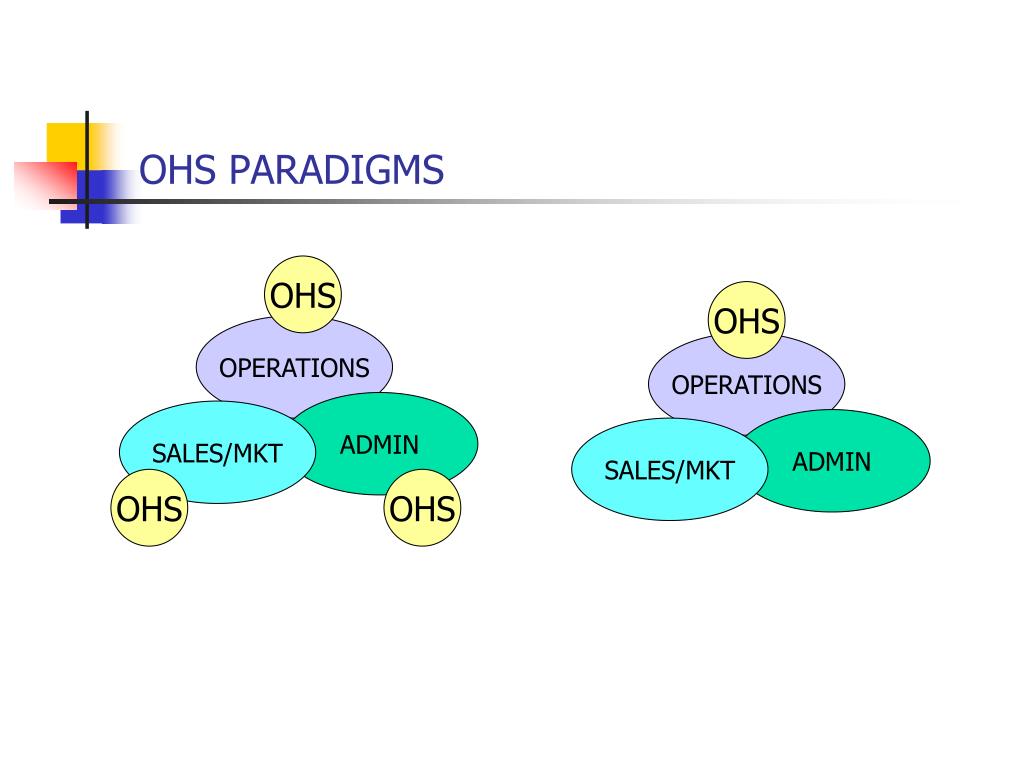 OHS PARADIGMS

OHS
OPERATIONS
SALES/MKT
ADMIN
OHS
OHS

OHS
OPERATIONS
SALES/MKT
ADMIN